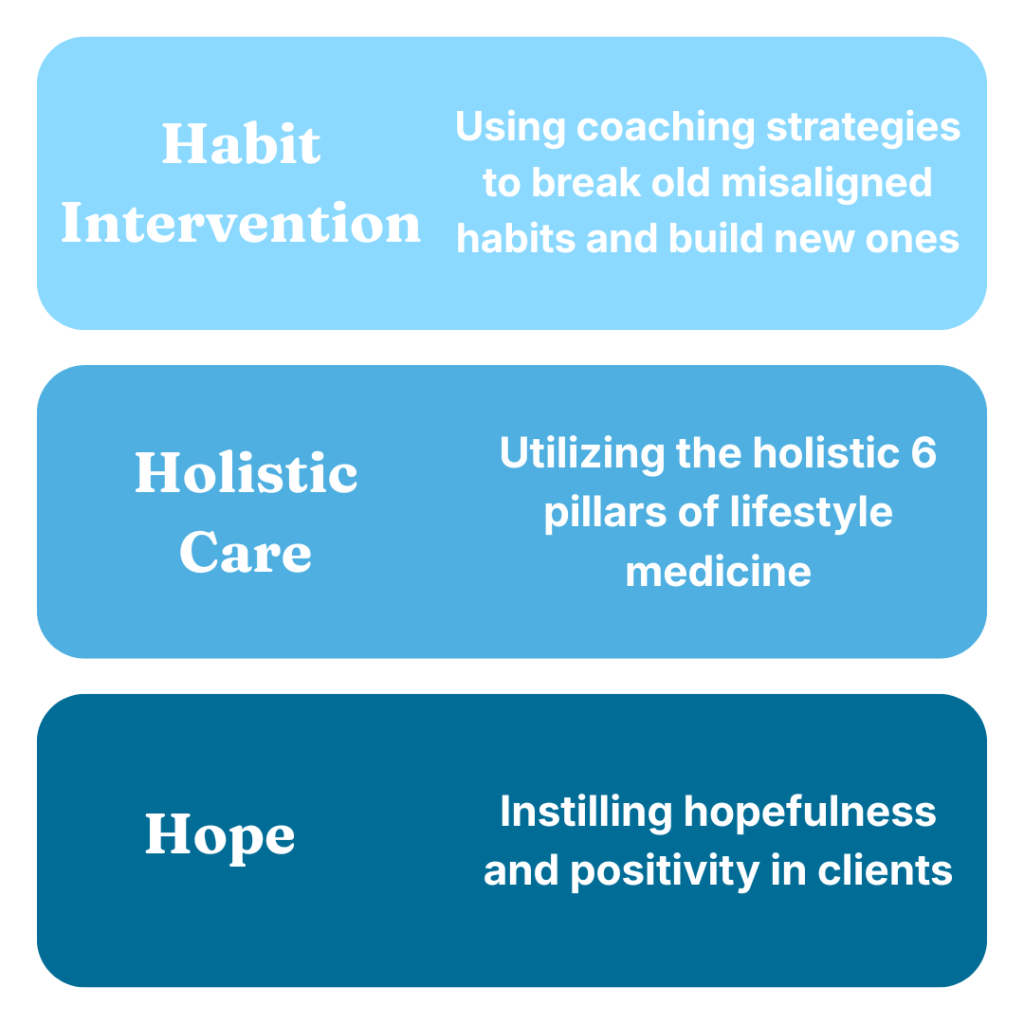 Habit Intervention

Using coaching strategies to break old misaligned habits and build new ones

Holistic Care

Utilizing the holistic 6 pillars of lifestyle medicine

Hope

Instilling hopefulness and positivity in clients